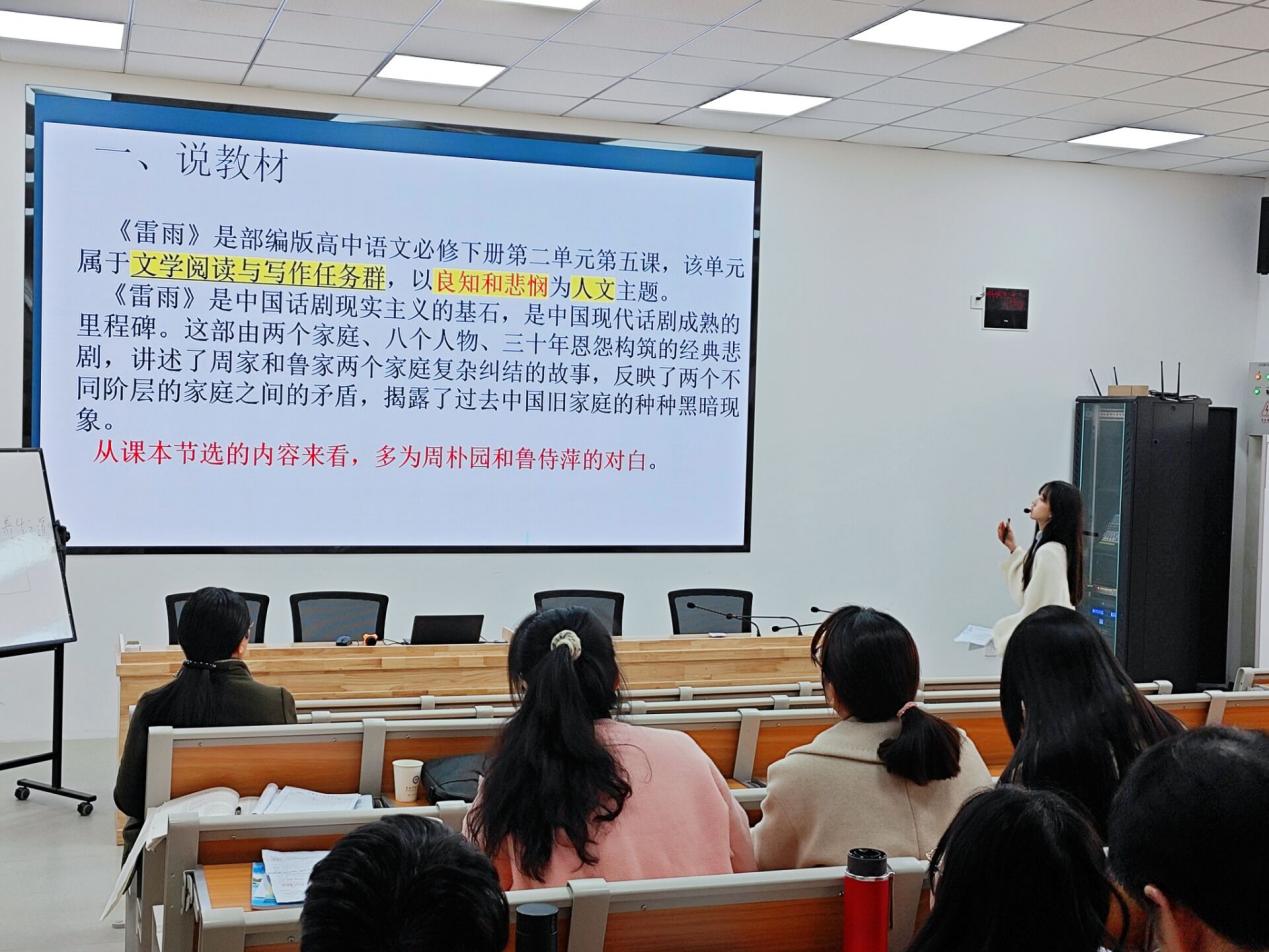 一、说教材

《雷雨》是部编版高中语文必修下册第二单元第五课，该单元属于文学阅读与写作任务群，以良知和悲悯为人文主题。

《雷雨》是中国话剧现实主义的基石，是中国现代话剧成熟的里程碑。这部由两个家庭、八个人物、三十年恩怨构筑的经典悲剧，讲述了周家和鲁家两个家庭复杂纠结的故事，反映了两个不同阶层的家庭之间的矛盾，揭露了过去中国旧家庭的种种黑暗现象。

从课本节选的内容来看，多为周朴园和鲁侍萍的对白。